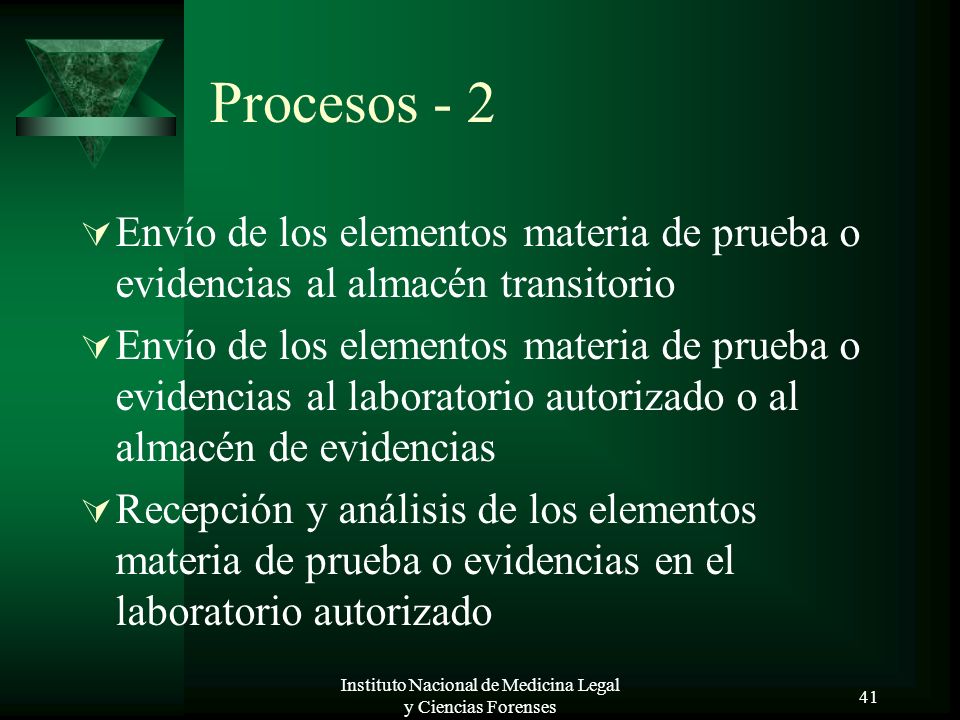 Procesos - 2

Envío de los elementos materia de prueba o evidencias al almacén transitorio

Envío de los elementos materia de prueba o evidencias al laboratorio autorizado o al almacén de evidencias

Recepción y análisis de los elementos materia de prueba o evidencias en el laboratorio autorizado

Instituto Nacional de Medicina Legal y Ciencias Forenses

41